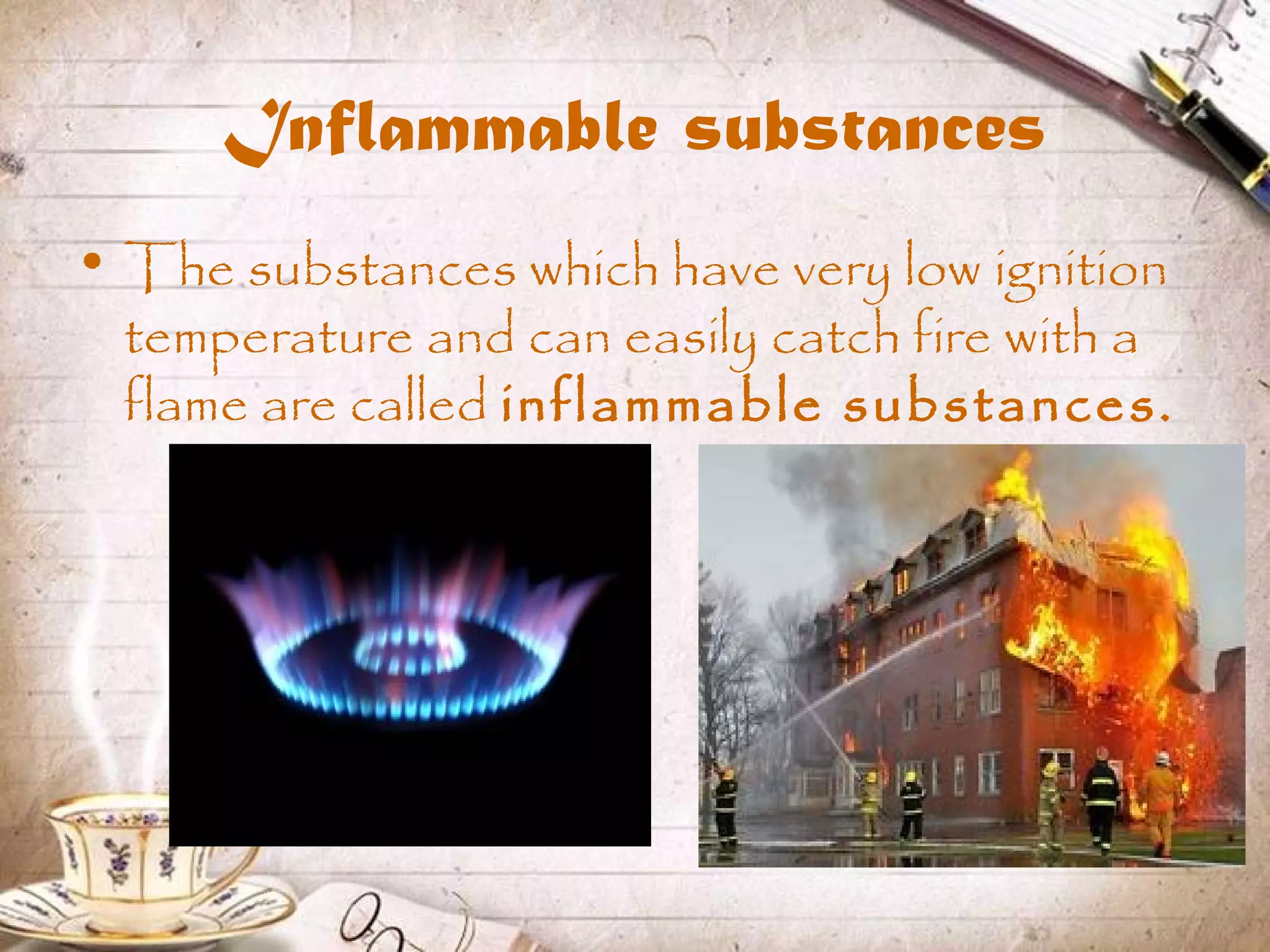 Inflammable substances

• The substances which have very low ignition temperature and can easily catch fire with a flame are called inflammable substances.